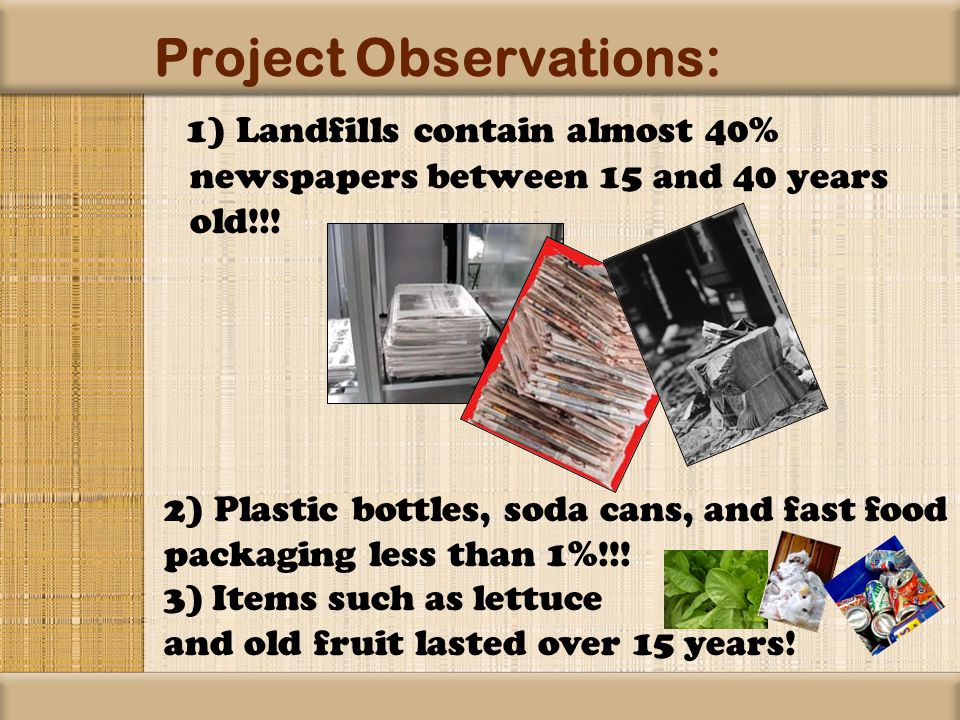 Project Observations:

1) Landfills contain almost 40% newspapers between 15 and 40 years old!!!

2) Plastic bottles, soda cans, and fast food packaging less than 1%!!!
3) Items such as lettuce and old fruit lasted over 15 years!